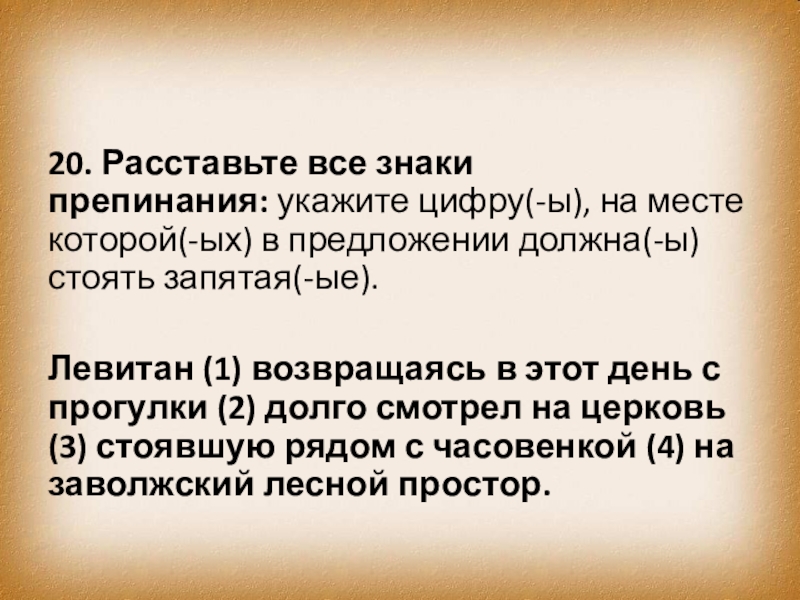 20. Расставьте все знаки препинания: укажите цифру(-ы), на месте которой(-ых) в предложении должна(-ы) стоять запятая(-ые).

Левитан (1) возвращаясь в этот день с прогулки (2) долго смотрел на церковь (3) стоявшую рядом с часовенкой (4) на заволжский лесной простор.